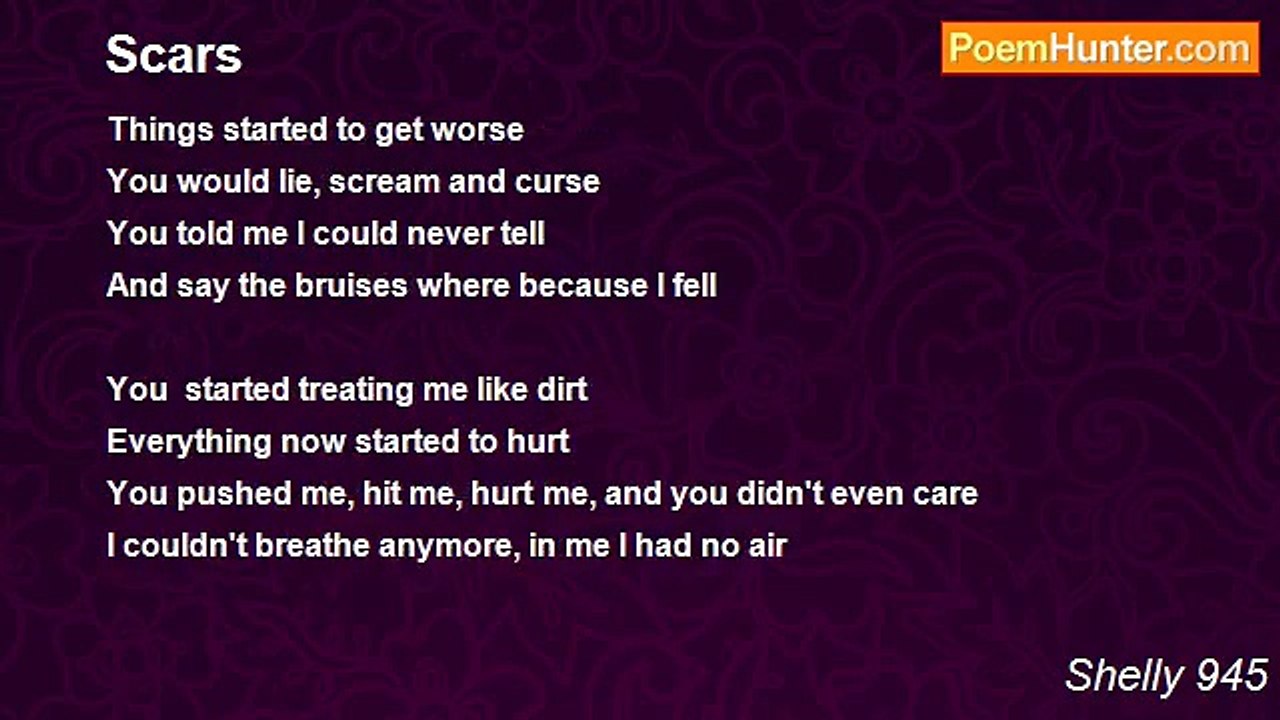 Scars

PoemHunter.com

Things started to get worse
You would lie, scream and curse
You told me I could never tell
And say the bruises where because I fell

You  started treating me like dirt
Everything now started to hurt
You pushed me, hit me, hurt me, and you didn't even care
I couldn't breathe anymore, in me I had no air

Shelly 945